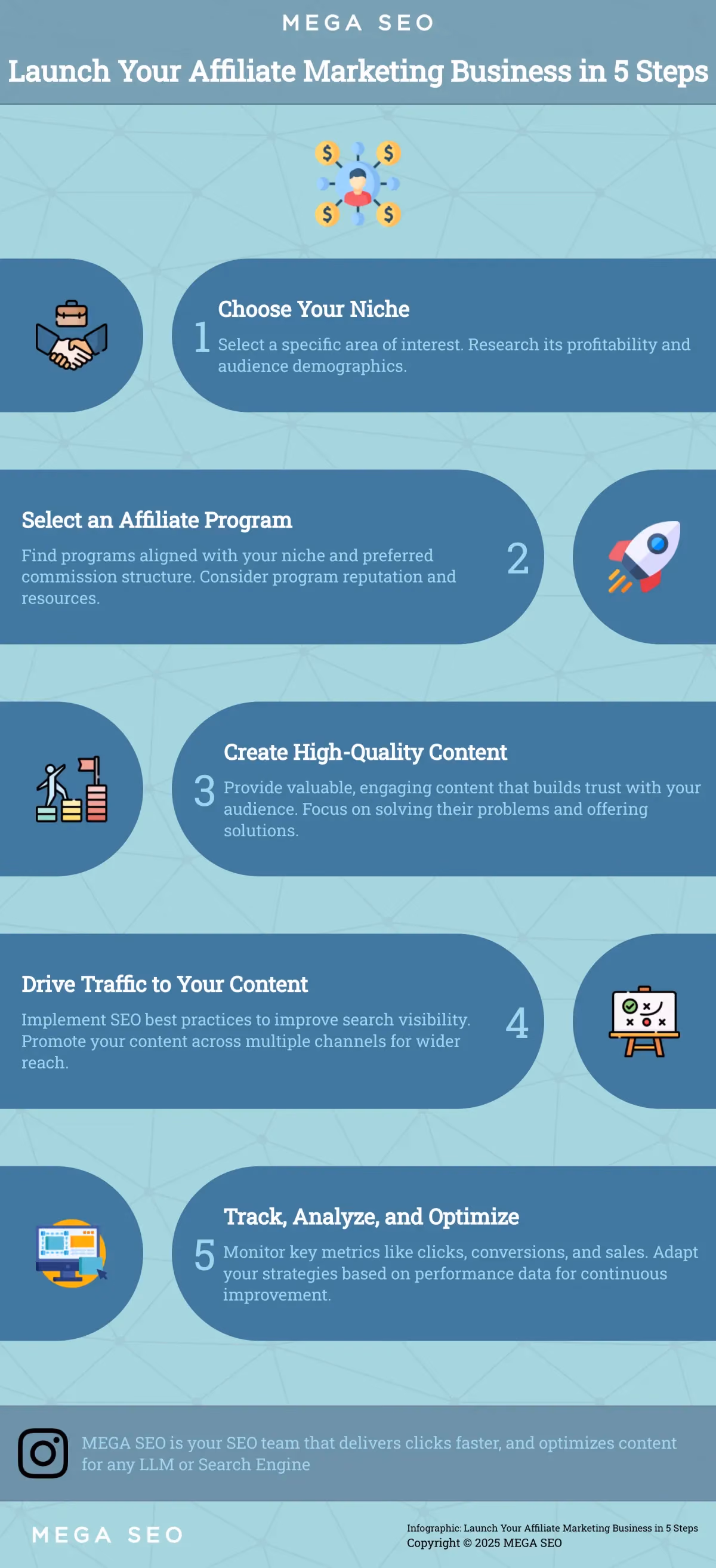 MEGA SEO

Launch Your Affiliate Marketing Business in 5 Steps

1 Choose Your Niche

Select a specific area of interest. Research its profitability and audience demographics.

Select an Affiliate Program

Find programs aligned with your niche and preferred commission structure. Consider program reputation and resources.

2

3 Create High-Quality Content

Provide valuable, engaging content that builds trust with your audience. Focus on solving their problems and offering solutions.

Drive Traffic to Your Content

Implement SEO best practices to improve search visibility. Promote your content across multiple channels for wider reach.

4

5 Track, Analyze, and Optimize

Monitor key metrics like clicks, conversions, and sales. Adapt your strategies based on performance data for continuous improvement.

MEGA SEO is your SEO team that delivers clicks faster, and optimizes content for any LLM or Search Engine

MEGA SEO

Infographic: Launch Your Affiliate Marketing Business in 5 Steps
Copyright © 2025 MEGA SEO